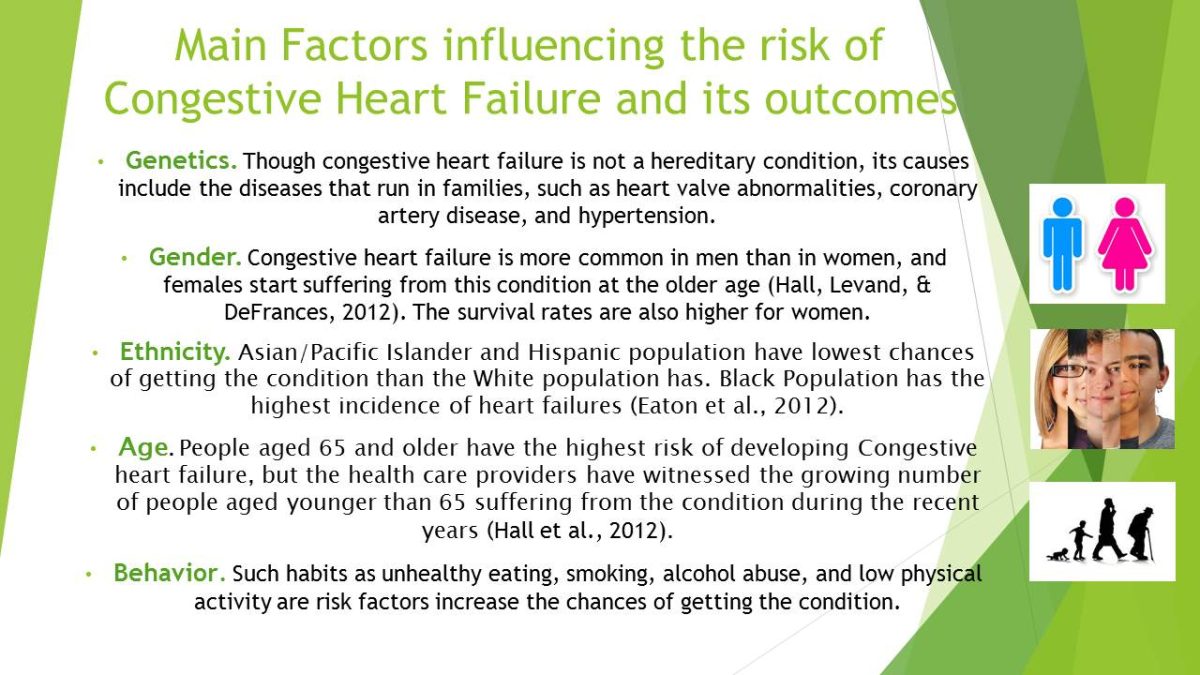 Main Factors influencing the risk of Congestive Heart Failure and its outcomes

• Genetics. Though congestive heart failure is not a hereditary condition, its causes include the diseases that run in families, such as heart valve abnormalities, coronary artery disease, and hypertension.

• Gender. Congestive heart failure is more common in men than in women, and females start suffering from this condition at the older age (Hall, Levand, & DeFrances, 2012). The survival rates are also higher for women.

• Ethnicity. Asian/Pacific Islander and Hispanic population have lowest chances of getting the condition than the White population has. Black Population has the highest incidence of heart failures (Eaton et al., 2012).

• Age. People aged 65 and older have the highest risk of developing Congestive heart failure, but the health care providers have witnessed the growing number of people aged younger than 65 suffering from the condition during the recent years (Hall et al., 2012).

• Behavior. Such habits as unhealthy eating, smoking, alcohol abuse, and low physical activity are risk factors increase the chances of getting the condition.